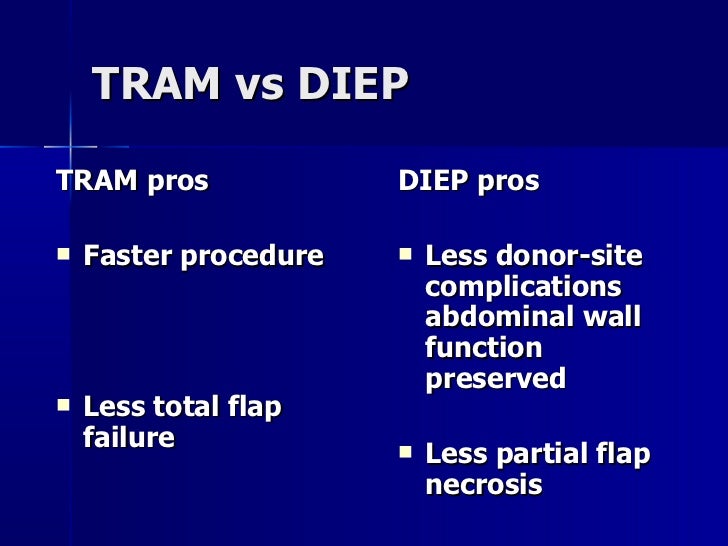 TRAM vs DIEP

TRAM pros

- Faster procedure

- Less total flap failure

DIEP pros

- Less donor-site complications abdominal wall function preserved

- Less partial flap necrosis